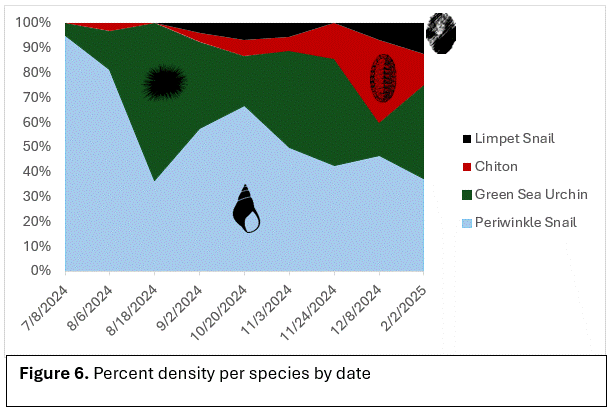 100%
90%
80%
70%
60%
50%
40%
30%
20%
10%
0%

7/8/2024
8/6/2024
8/18/2024
9/2/2024
10/20/2024
11/3/2024
11/24/2024
12/8/2024
2/2/2025

Limpet Snail
Chiton
Green Sea Urchin
Periwinkle Snail

**Figure 6.** Percent density per species by date